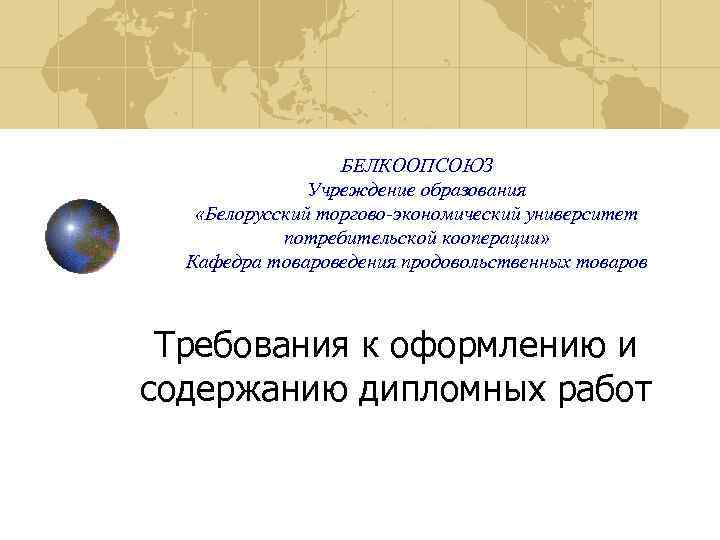 БЕЛКООПСОЮЗ
Учреждение образования
«Белорусский торгово-экономический университет потребительской кооперации»
Кафедра товароведения продовольственных товаров

Требования к оформлению и содержанию дипломных работ